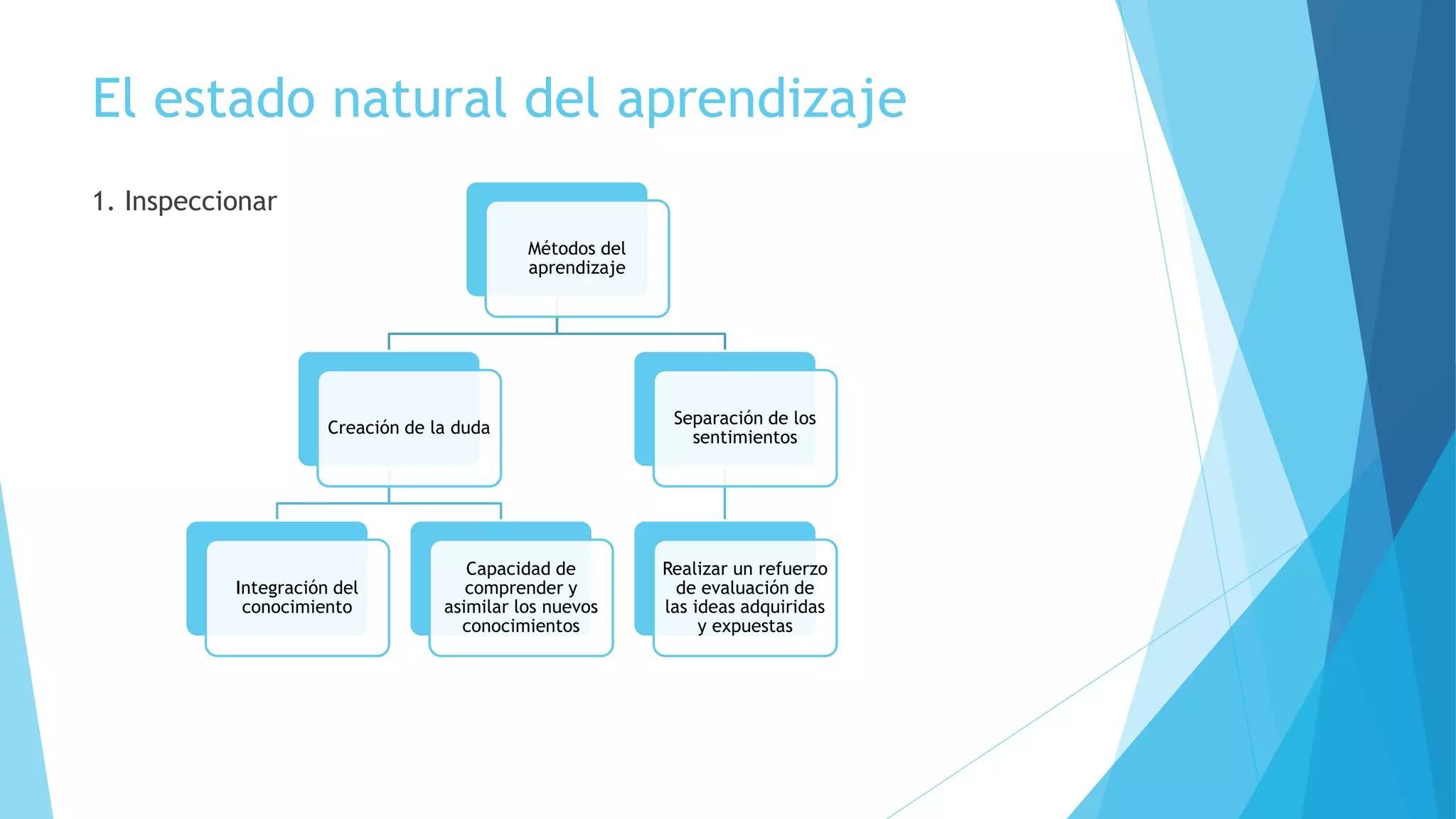 El estado natural del aprendizaje

1. Inspeccionar

Métodos del aprendizaje

Creación de la duda

Separación de los sentimientos

Integración del conocimiento

Capacidad de comprender y asimilar los nuevos conocimientos

Realizar un refuerzo de evaluación de las ideas adquiridas y expuestas